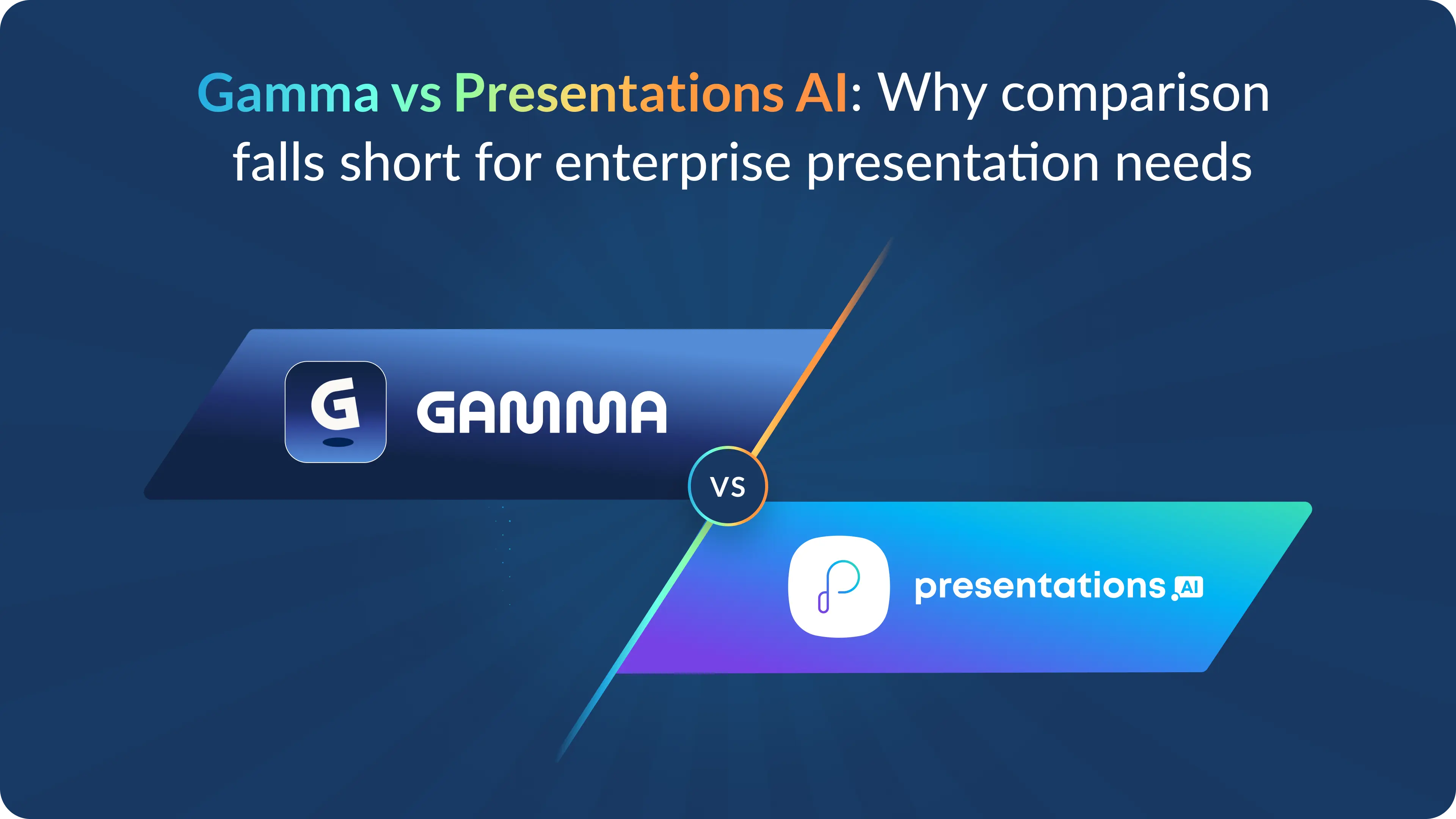 Gamma vs Presentations AI: Why comparison falls short for enterprise presentation needs

G GAMMA

VS

presentations.AI